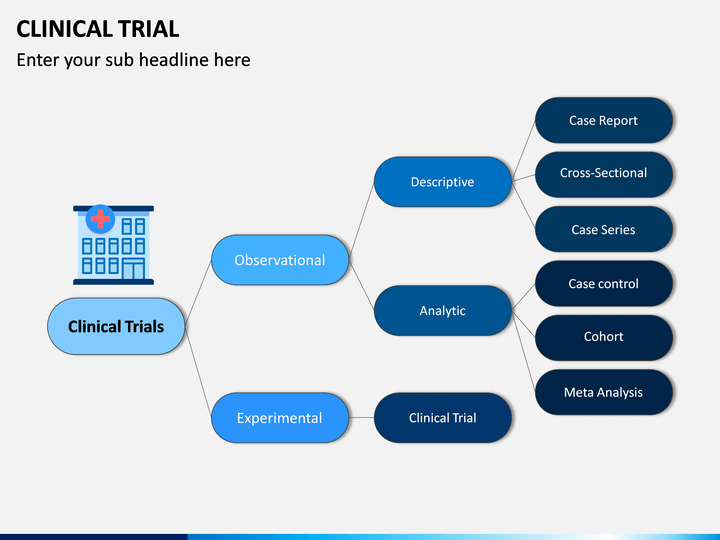 CLINICAL TRIAL
Enter your sub headline here

Clinical Trials

Observational

Experimental

Descriptive

Analytic

Clinical Trial

Case Report

Cross-Sectional

Case Series

Case control

Cohort

Meta Analysis